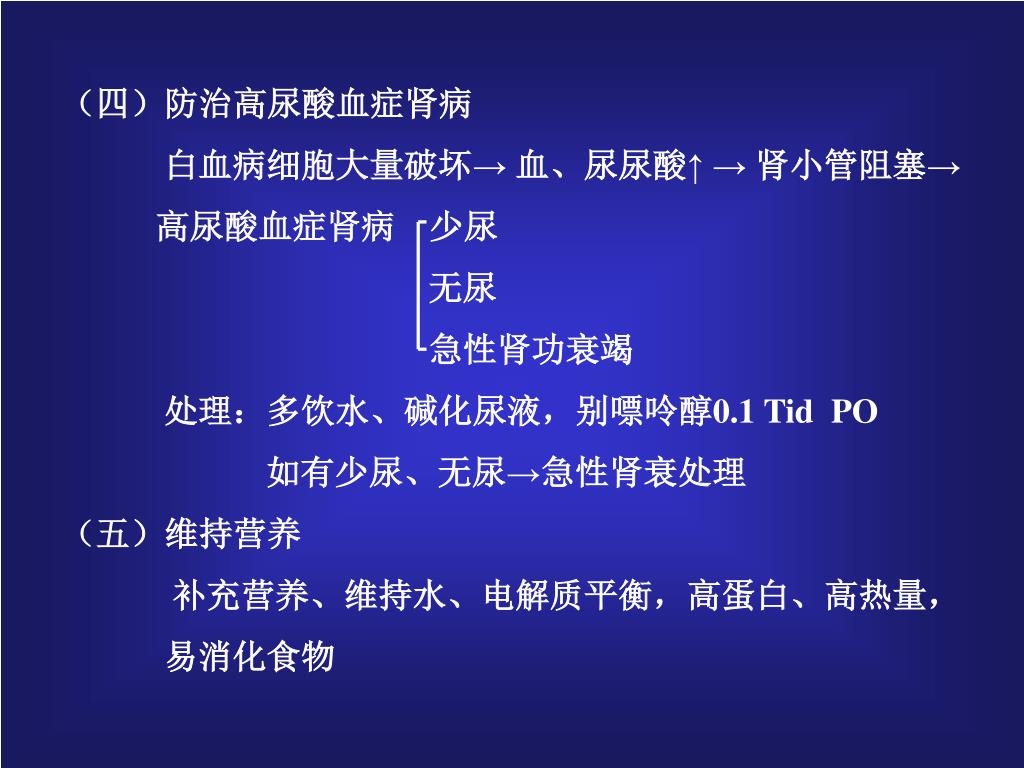 （四）防治高尿酸血症肾病

白血病细胞大量破坏→ 血、尿尿酸↑ → 肾小管阻塞→

高尿酸血症肾病 少尿
无尿
急性肾功衰竭

处理：多饮水、碱化尿液，别嘌呤醇0.1 Tid PO

如有少尿、无尿→急性肾衰处理

（五）维持营养

补充营养、维持水、电解质平衡，高蛋白、高热量，易消化食物